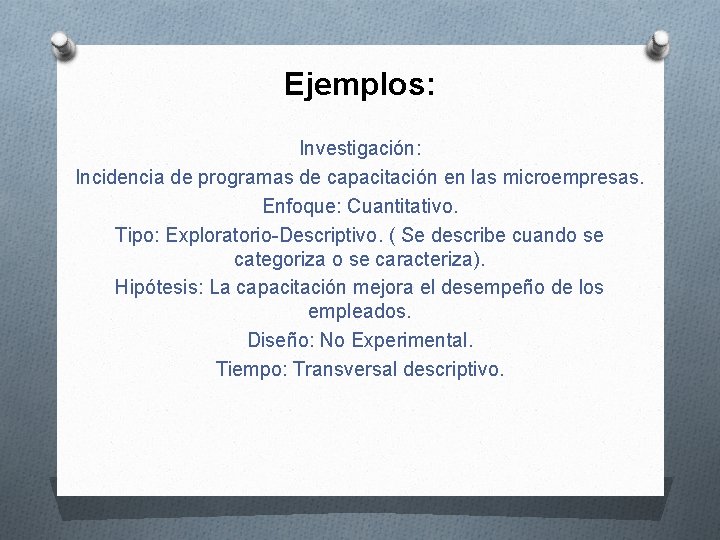 Ejemplos:

Investigación:

Incidencia de programas de capacitación en las microempresas.

Enfoque: Cuantitativo.

Tipo: Exploratorio-Descriptivo. ( Se describe cuando se categoriza o se caracteriza).

Hipótesis: La capacitación mejora el desempeño de los empleados.

Diseño: No Experimental.

Tiempo: Transversal descriptivo.